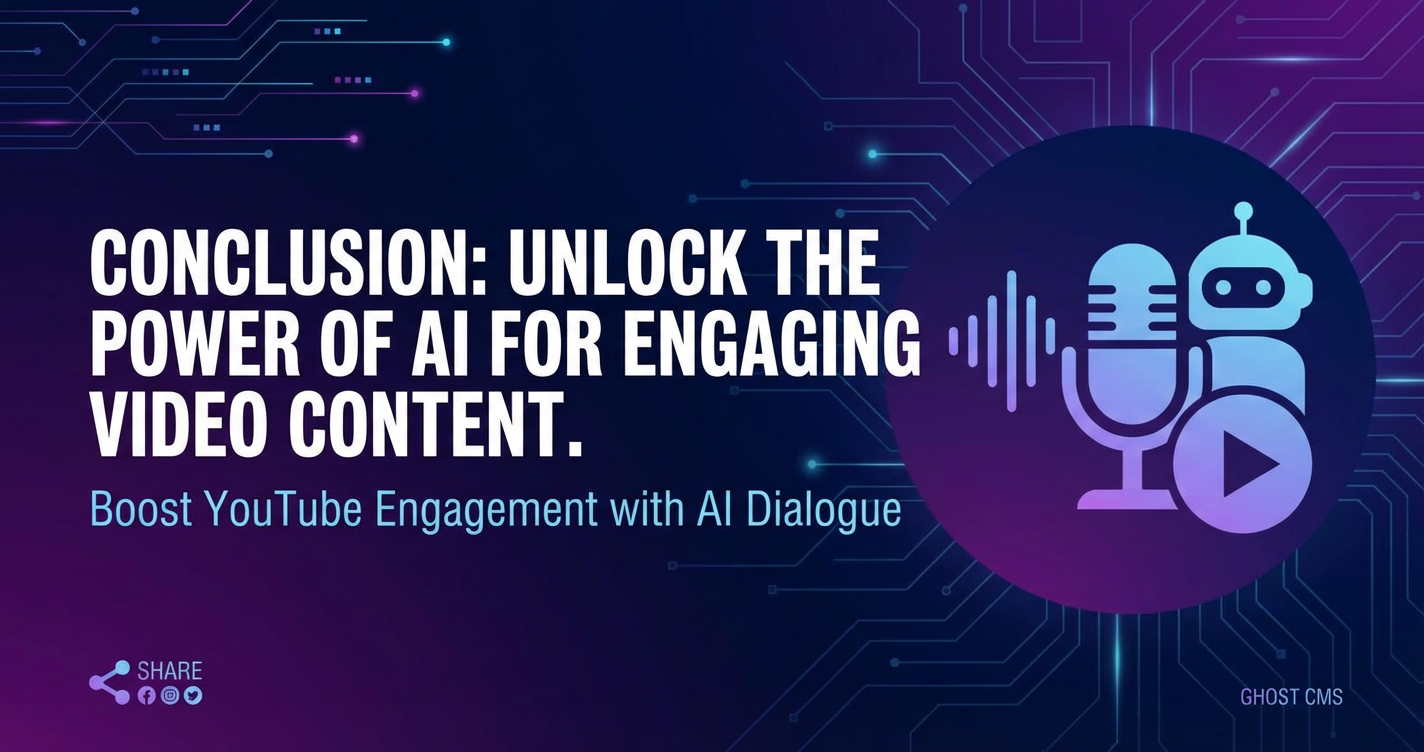 CONCLUSION: UNLOCK THE POWER OF AI FOR ENGAGING VIDEO CONTENT.

Boost YouTube Engagement with AI Dialogue

SHARE

GHOST CMS